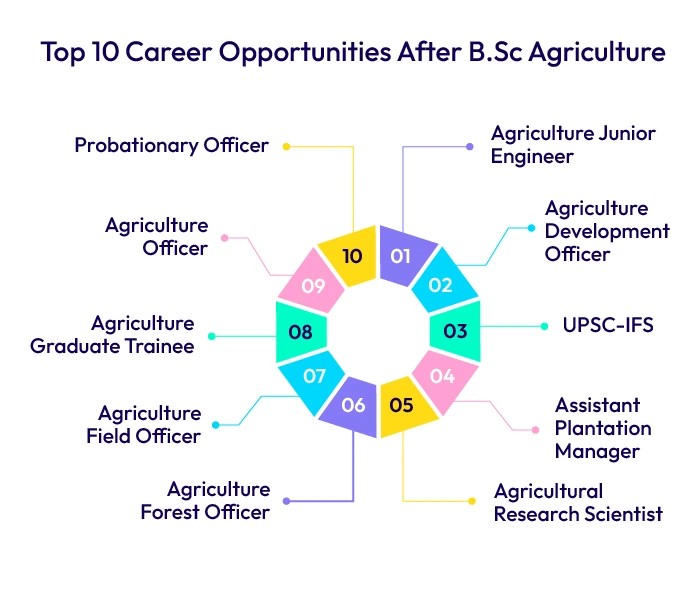 Top 10 Career Opportunities After B.Sc Agriculture

01 Agriculture Junior Engineer

02 Agriculture Development Officer

03 UPSC-IFS

04 Assistant Plantation Manager

05 Agricultural Research Scientist

06 Agriculture Forest Officer

07 Agriculture Field Officer

08 Agriculture Graduate Trainee

09 Agriculture Officer

10 Probationary Officer